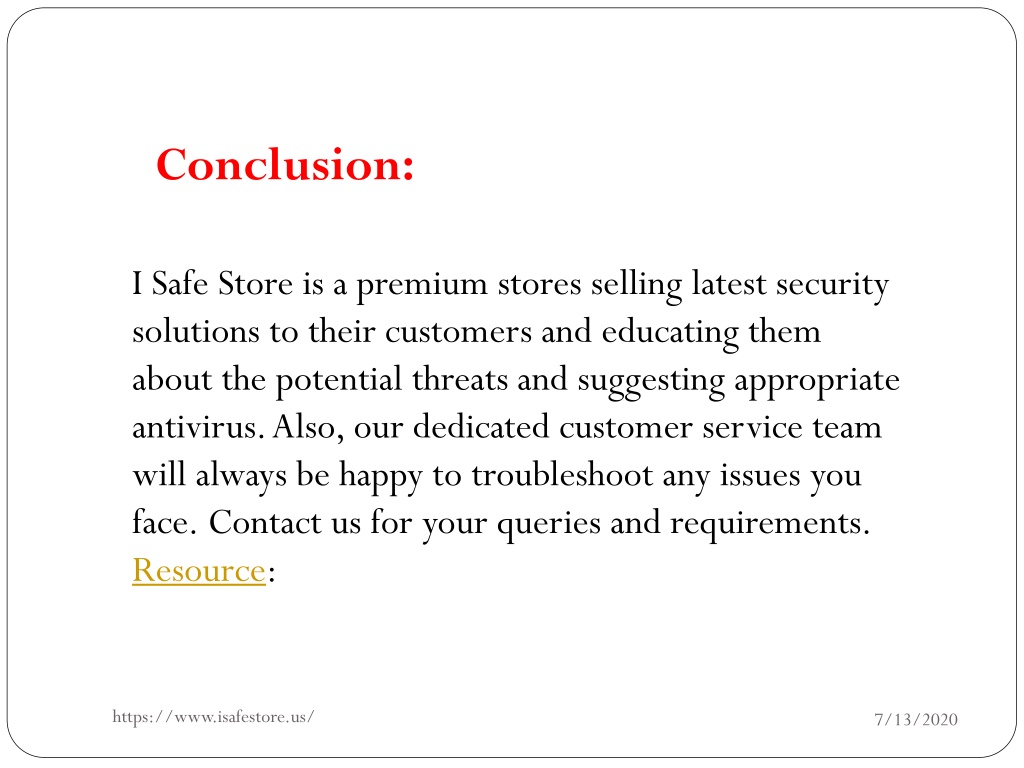 Conclusion:

I Safe Store is a premium stores selling latest security solutions to their customers and educating them about the potential threats and suggesting appropriate antivirus. Also, our dedicated customer service team will always be happy to troubleshoot any issues you face. Contact us for your queries and requirements. Resource:

https://www.isafestore.us/

7/13/2020